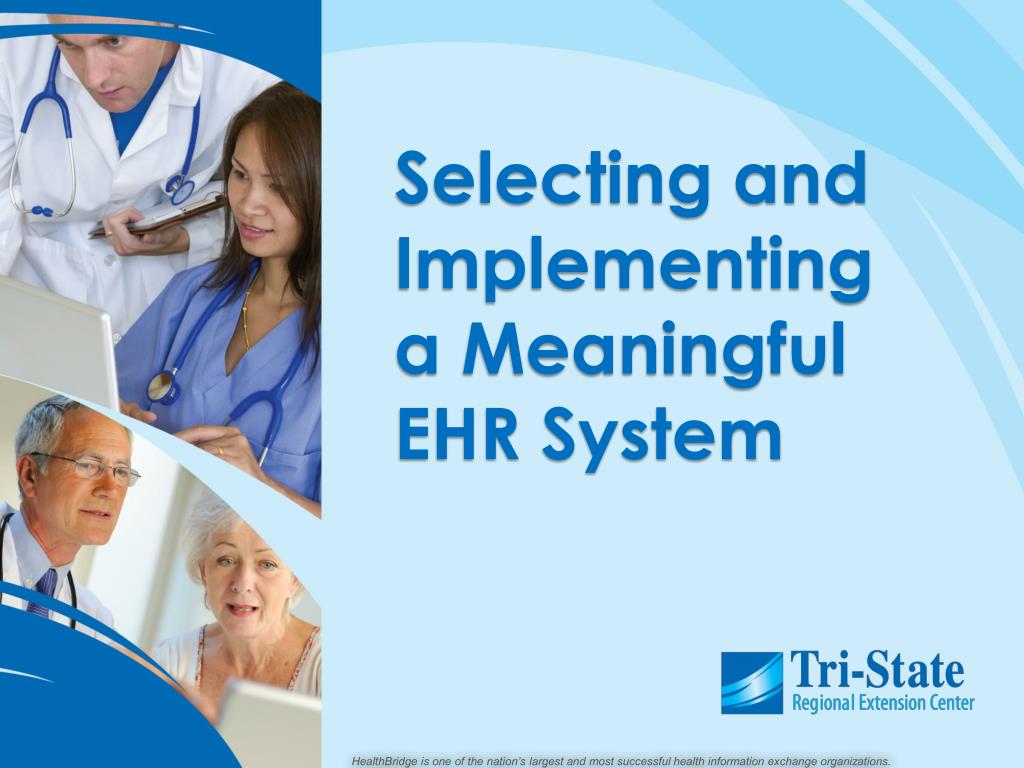 Selecting and Implementing a Meaningful EHR System

Tri-State
Regional Extension Center

HealthBridge is one of the nation's largest and most successful health information exchange organizations.